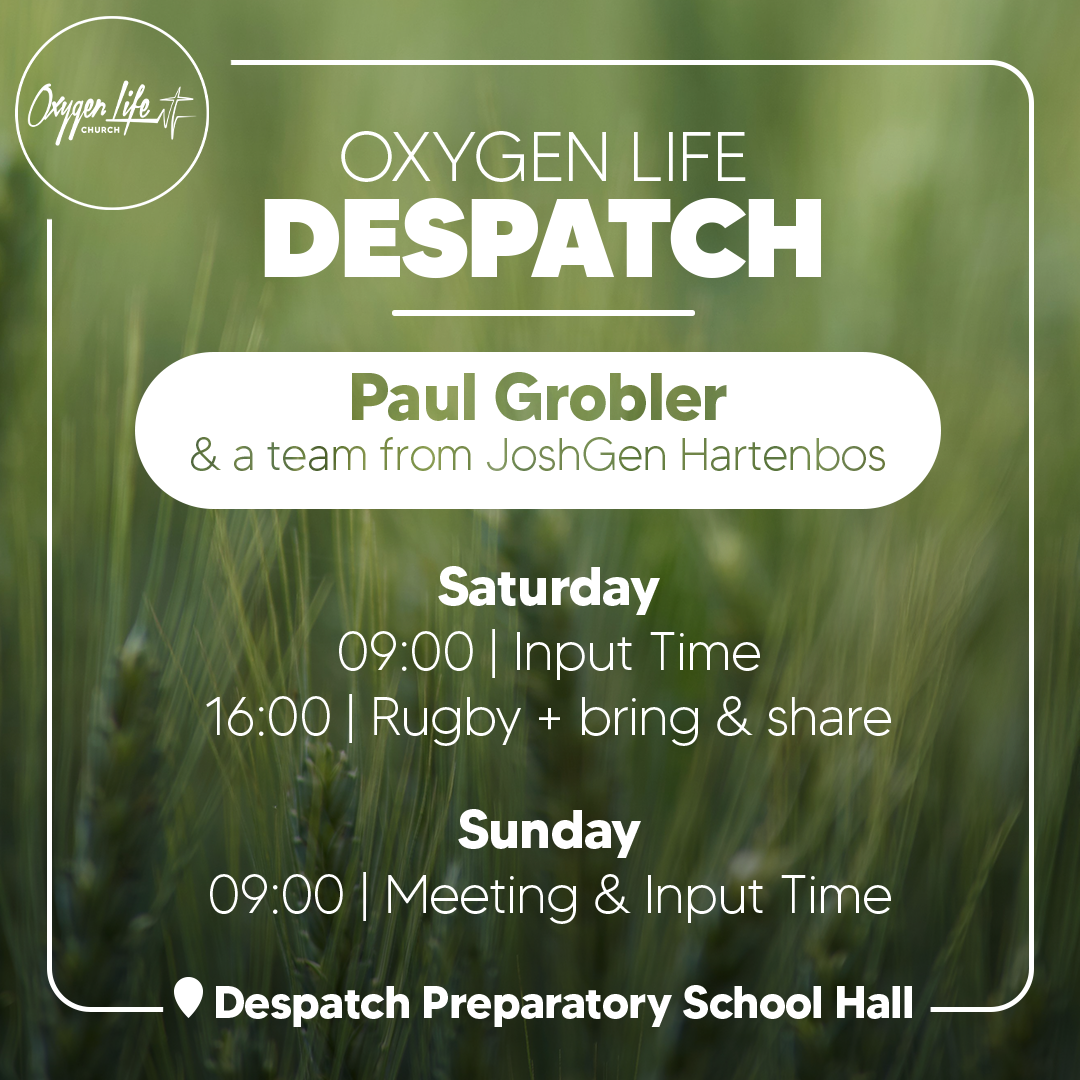 Oxygen Life
CHURCH

OXYGEN LIFE
DESPATCH

Paul Grobler
& a team from JoshGen Hartenbos

Saturday
09:00 | Input Time
16:00 | Rugby + bring & share

Sunday
09:00 | Meeting & Input Time

Despatch Preparatory School Hall